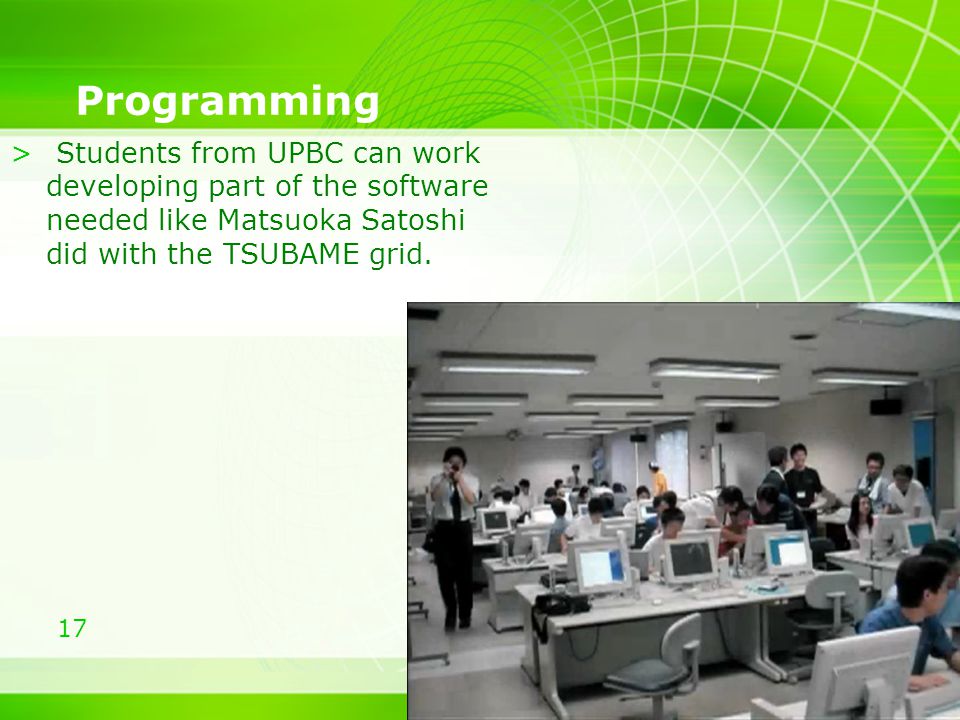 Programming

> Students from UPBC can work developing part of the software needed like Matsuoka Satoshi did with the TSUBAME grid.

17